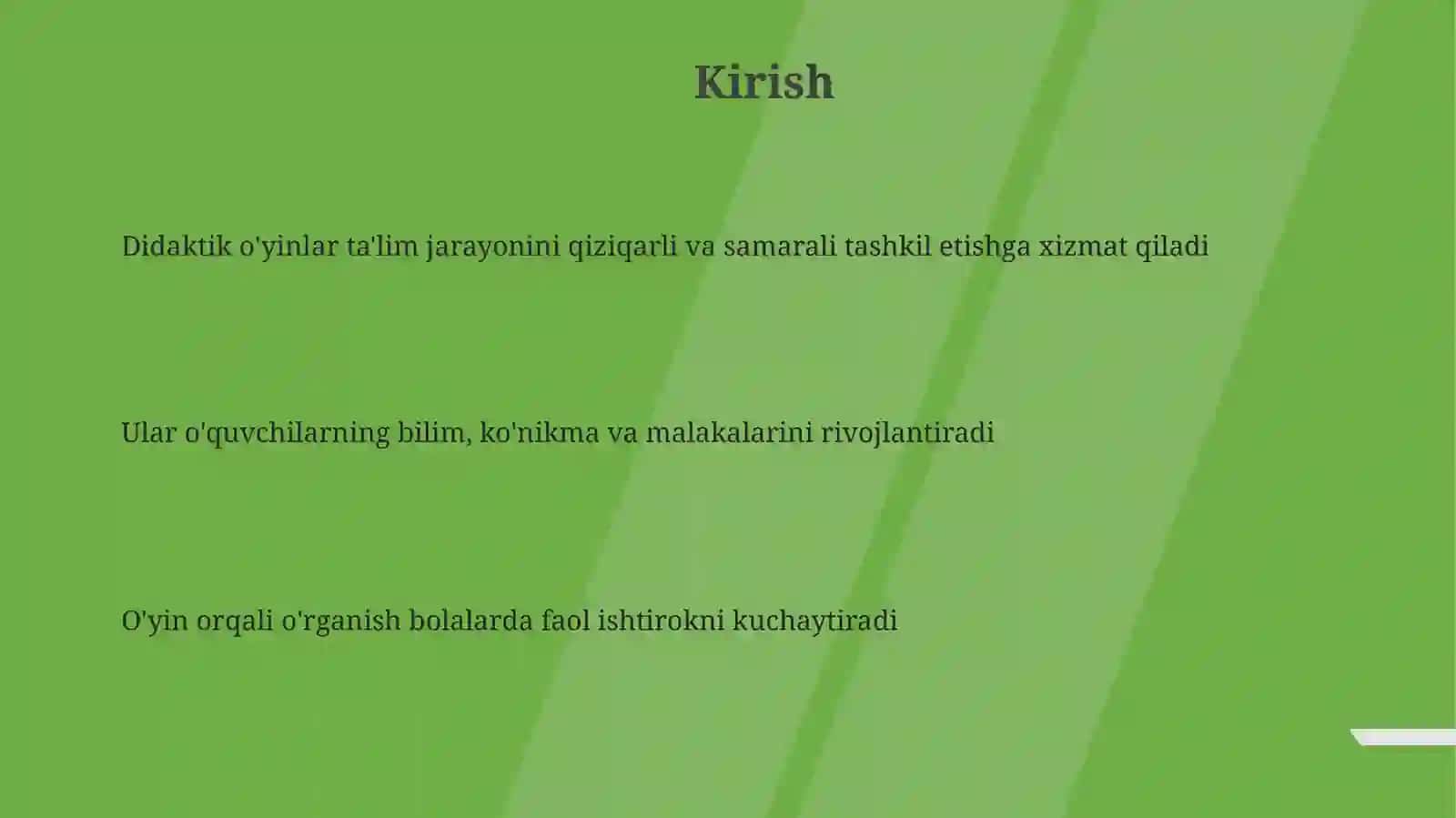 Kirish

Didaktik o'yinlar ta'lim jarayonini qiziqarli va samarali tashkil etishga xizmat qiladi

Ular o'quvchilarning bilim, ko'nikma va malakalarini rivojlantiradi

O'yin orqali o'rganish bolalarda faol ishtirokni kuchaytiradi